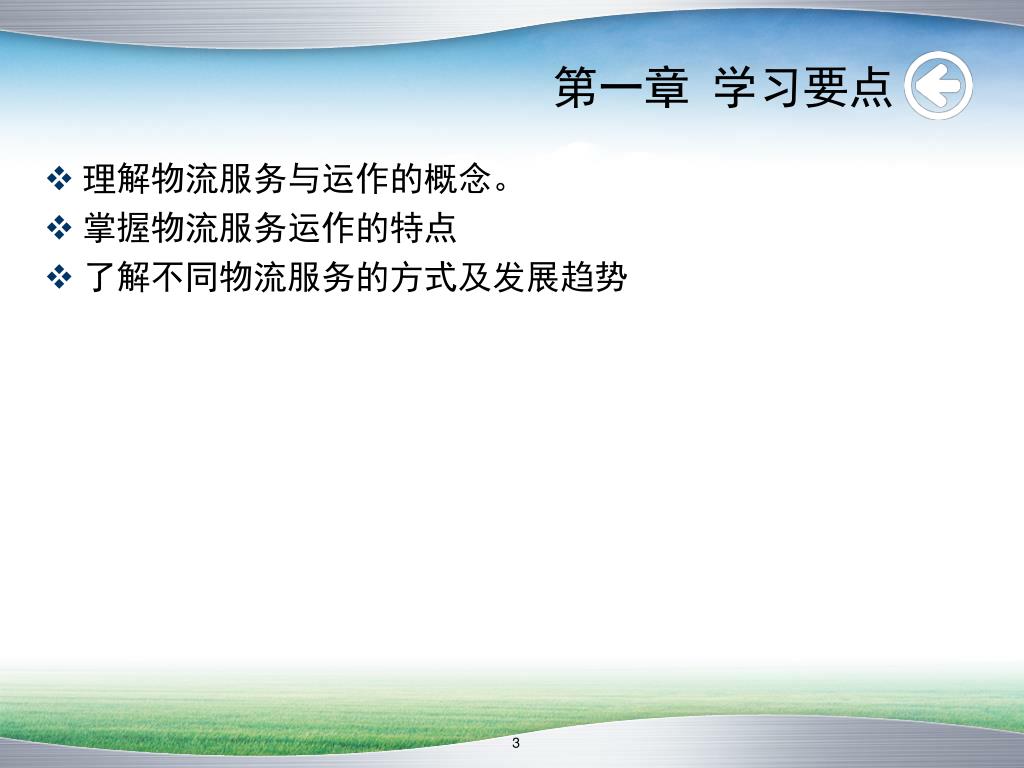 第一章 学习要点

❖ 理解物流服务与运作的概念。
❖ 掌握物流服务运作的特点
❖ 了解不同物流服务的方式及发展趋势

3